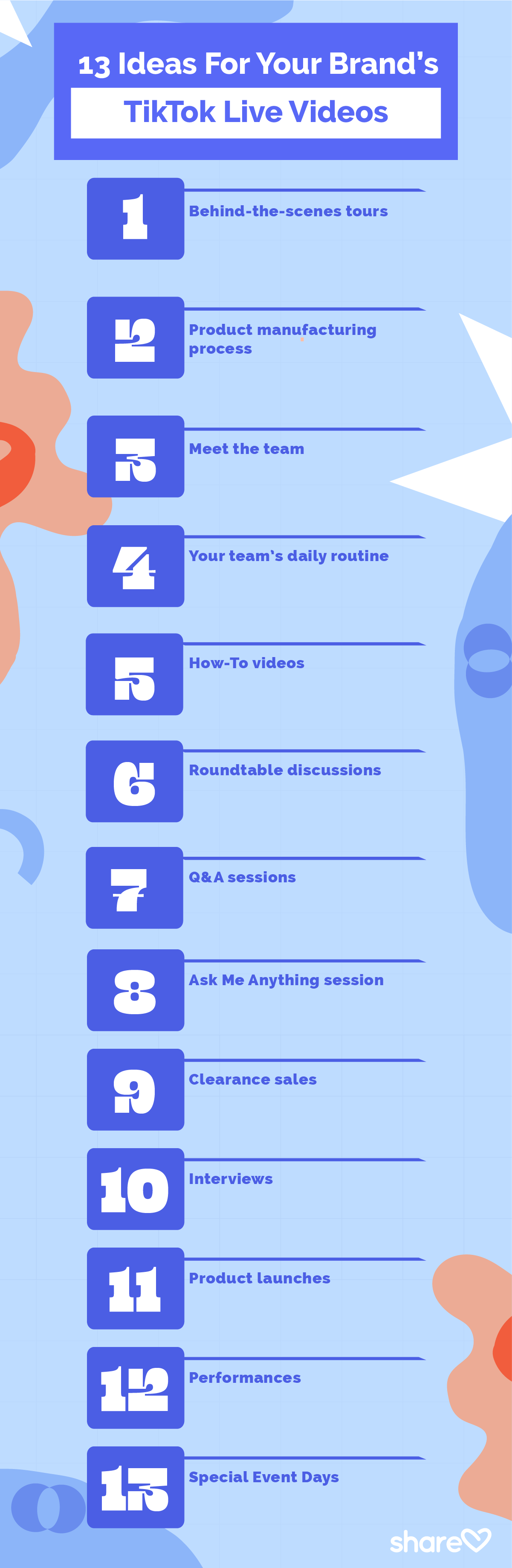 13 Ideas For Your Brand's
TikTok Live Videos

1 Behind-the-scenes tours

2 Product manufacturing process

3 Meet the team

4 Your team's daily routine

5 How-To videos

6 Roundtable discussions

7 Q&A sessions

8 Ask Me Anything session

9 Clearance sales

10 Interviews

11 Product launches

12 Performances

13 Special Event Days

share